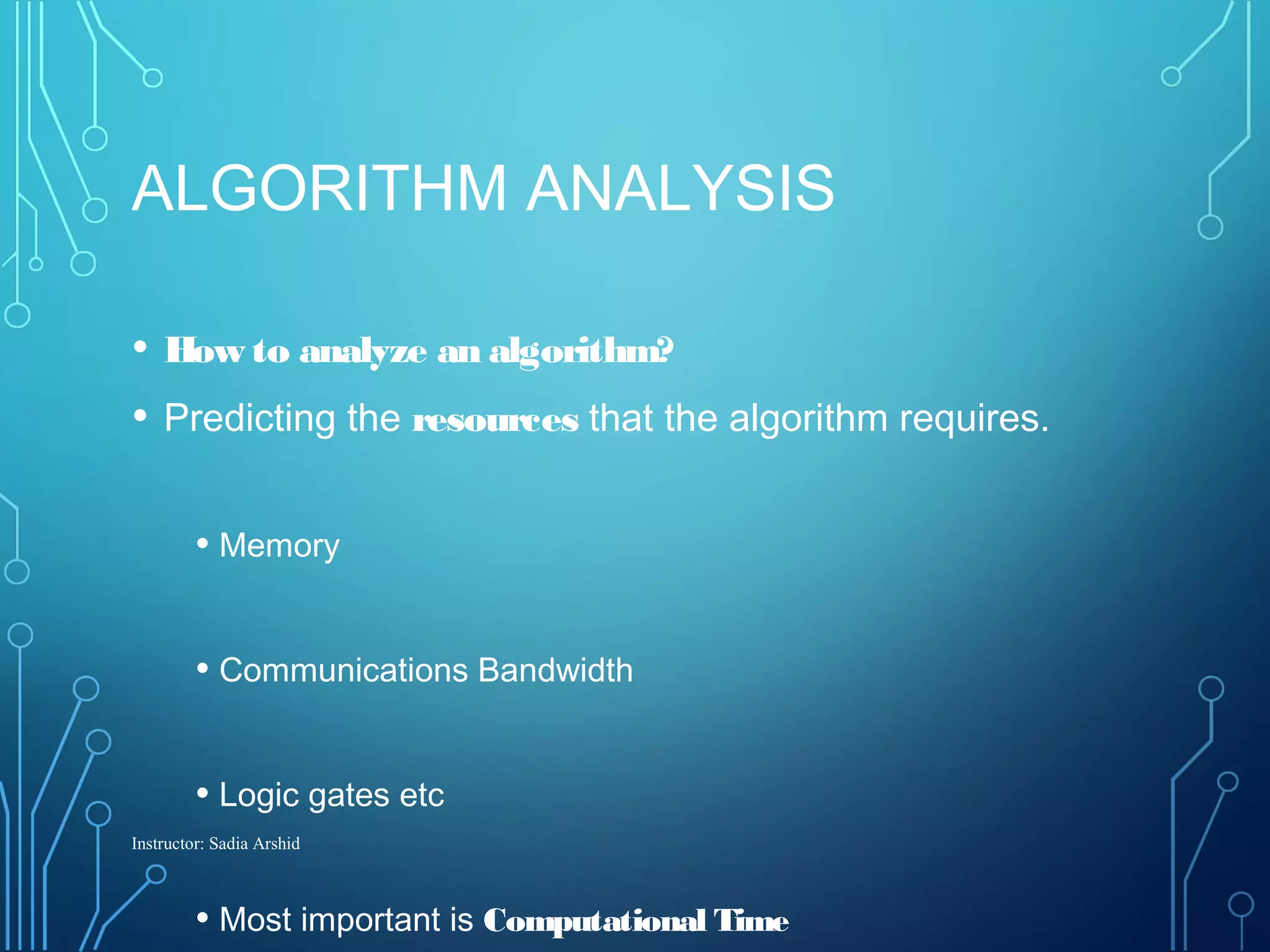 ALGORITHM ANALYSIS

• How to analyze an algorithm?

• Predicting the resources that the algorithm requires.

• Memory

• Communications Bandwidth

• Logic gates etc

Instructor: Sadia Arshid

• Most important is Computational Time